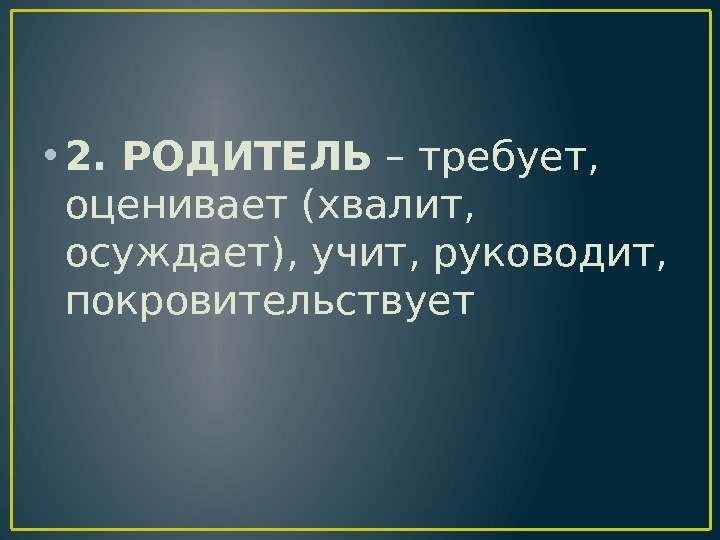 • 2. РОДИТЕЛЬ – требует, оценивает (хвалит, осуждает), учит, руководит, покровительствует